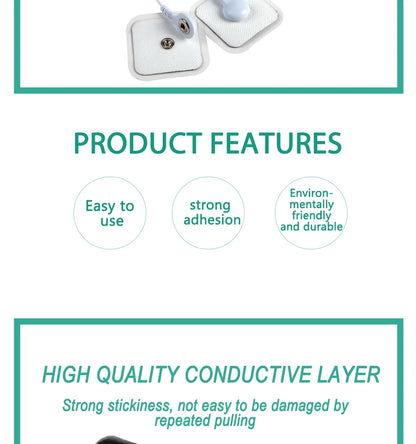 PRODUCT FEATURES

Easy to use

strong adhesion

Environmentally friendly and durable

HIGH QUALITY CONDUCTIVE LAYER

Strong stickiness, not easy to be damaged by repeated pulling